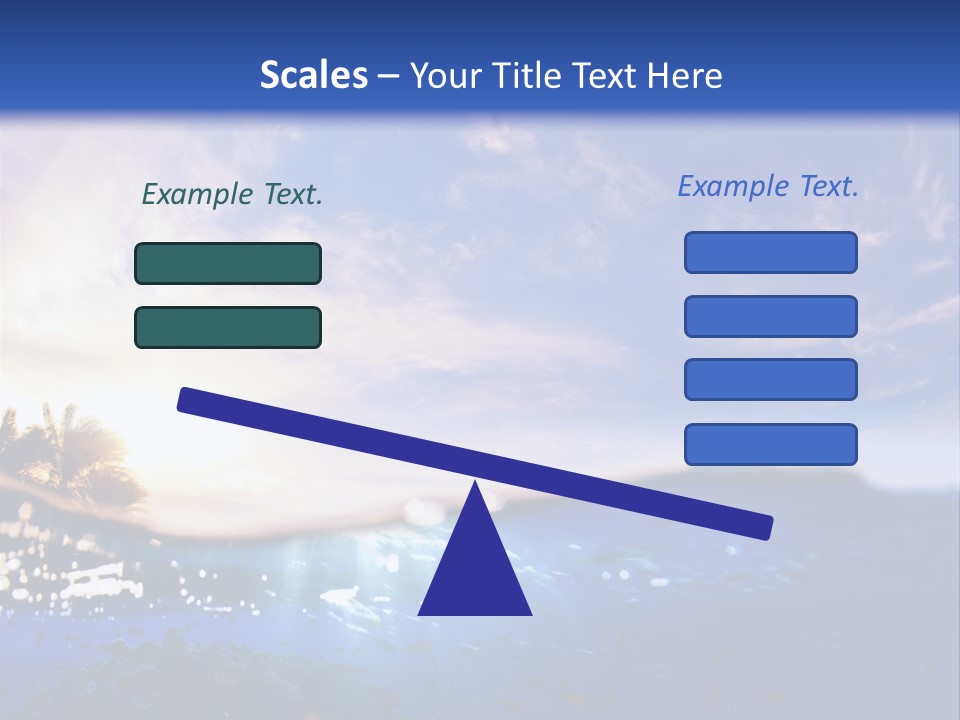 Scales – Your Title Text Here

Example Text.

Example Text.